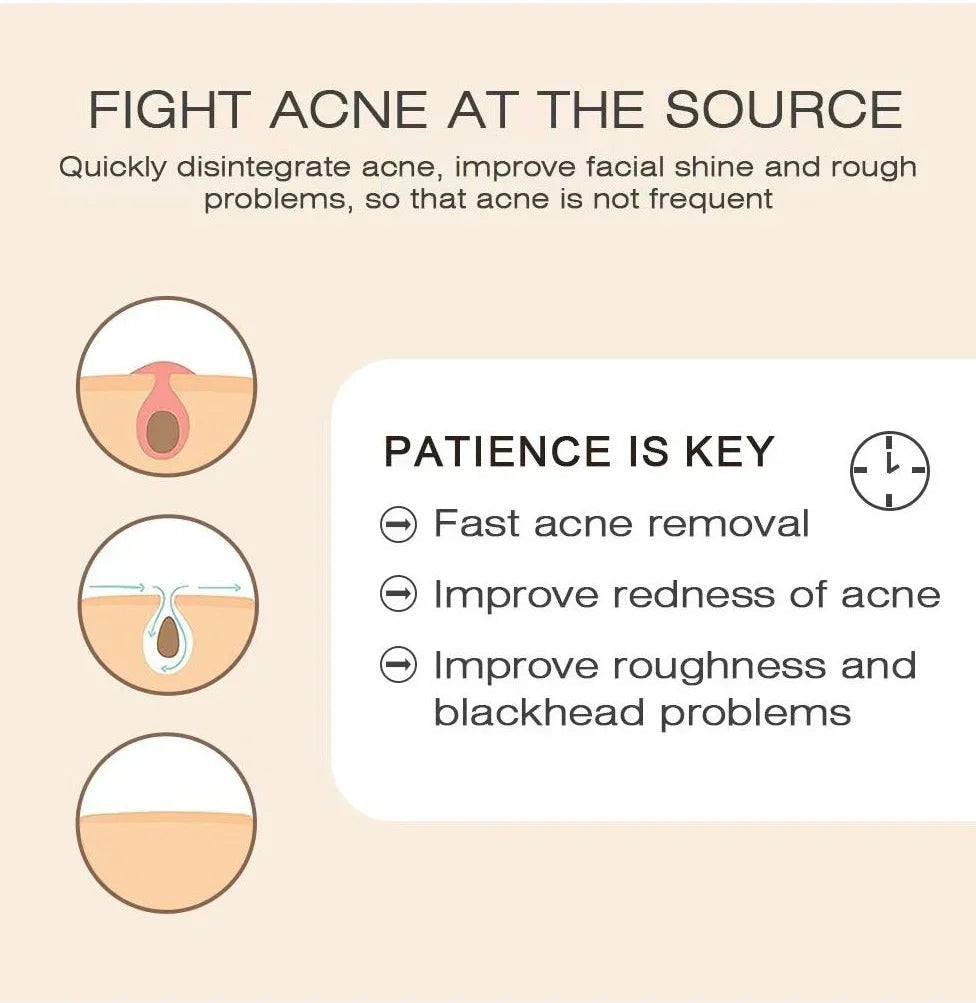 FIGHT ACNE AT THE SOURCE

Quickly disintegrate acne, improve facial shine and rough problems, so that acne is not frequent

PATIENCE IS KEY

Fast acne removal

Improve redness of acne

Improve roughness and blackhead problems